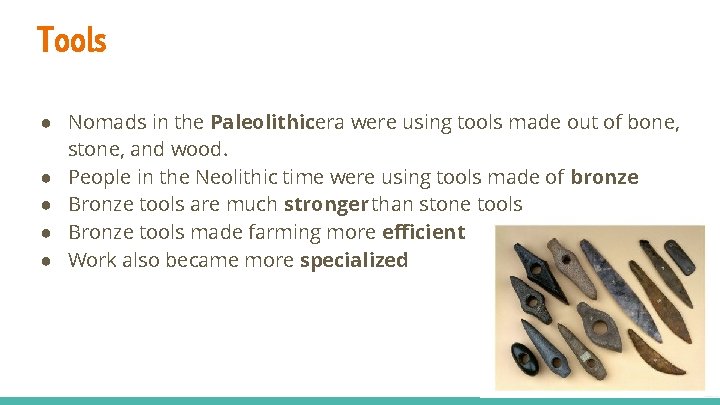 Tools

● Nomads in the Paleolithicera were using tools made out of bone, stone, and wood.
● People in the Neolithic time were using tools made of bronze
● Bronze tools are much strongerthan stone tools
● Bronze tools made farming more efficient
● Work also became more specialized